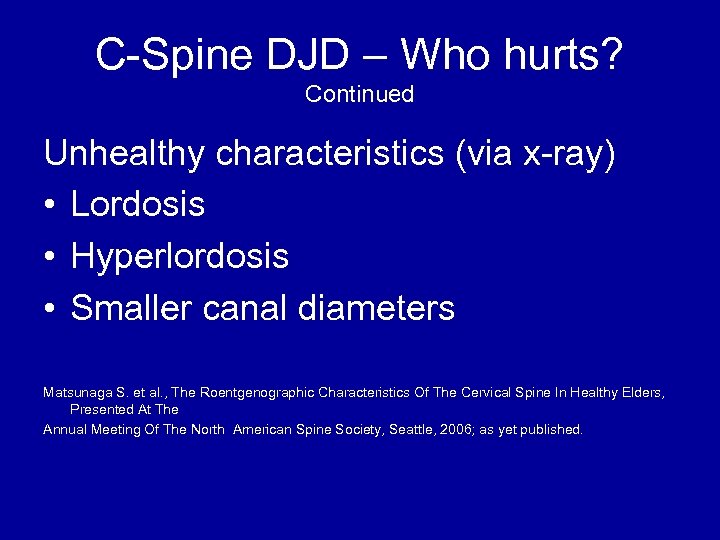 C-Spine DJD – Who hurts?
Continued

Unhealthy characteristics (via x-ray)
• Lordosis
• Hyperlordosis
• Smaller canal diameters

Matsunaga S. et al., The Roentgenographic Characteristics Of The Cervical Spine In Healthy Elders, Presented At The
Annual Meeting Of The North American Spine Society, Seattle, 2006; as yet published.